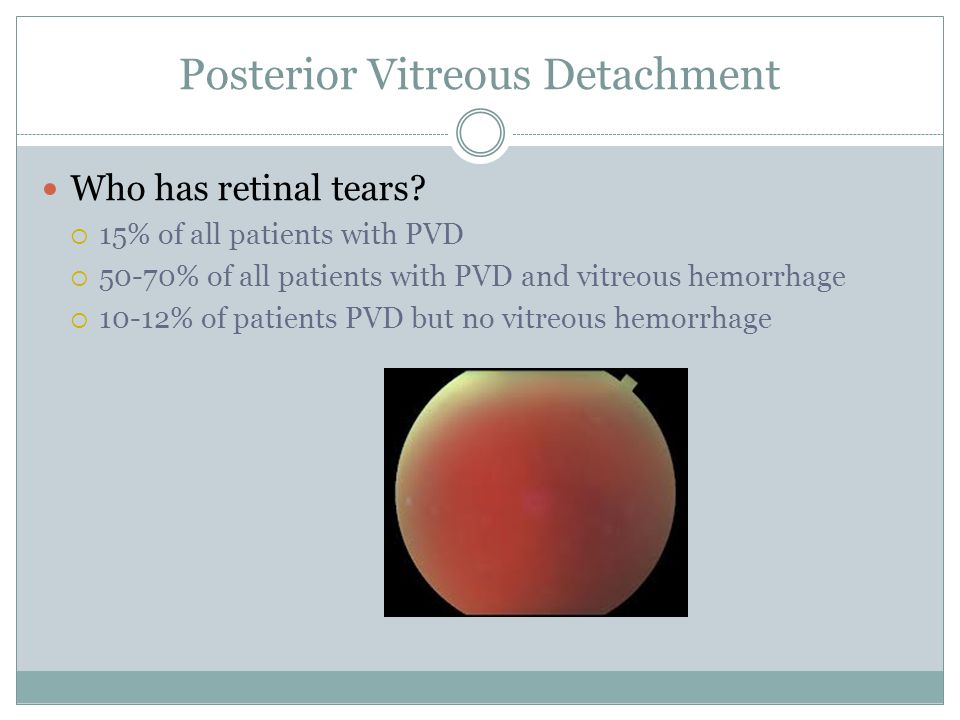 Posterior Vitreous Detachment

Who has retinal tears?

15% of all patients with PVD

50-70% of all patients with PVD and vitreous hemorrhage

10-12% of patients PVD but no vitreous hemorrhage